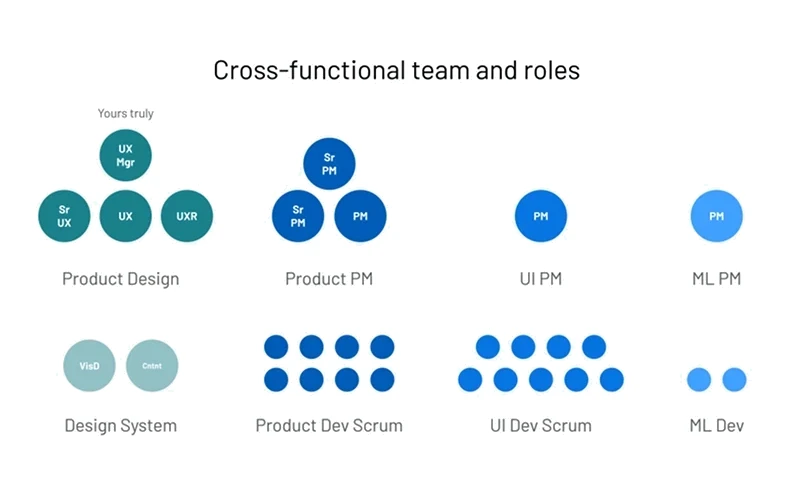 Cross-functional team and roles

Yours truly

UX
Mgr

Sr
UX

UX

UXR

Product Design

Sr
PM

Sr
PM

PM

Product PM

PM

UI PM

PM

ML PM

VisD

Cntnt

Design System

Product Dev Scrum

UI Dev Scrum

ML Dev